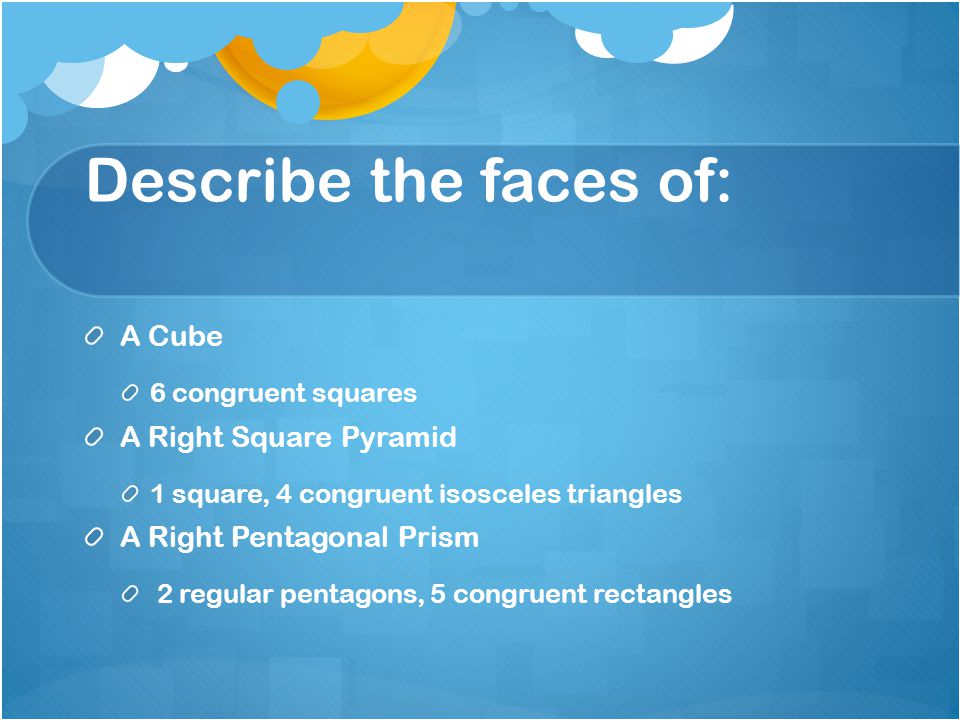 Describe the faces of:

A Cube

6 congruent squares

A Right Square Pyramid

1 square, 4 congruent isosceles triangles

A Right Pentagonal Prism

2 regular pentagons, 5 congruent rectangles